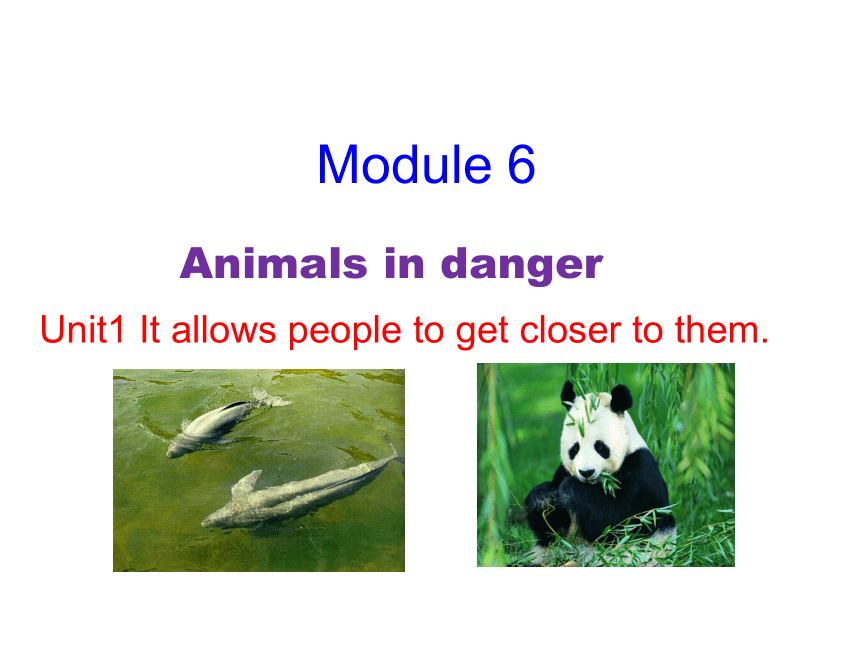 Module 6

Animals in danger

Unit1 It allows people to get closer to them.